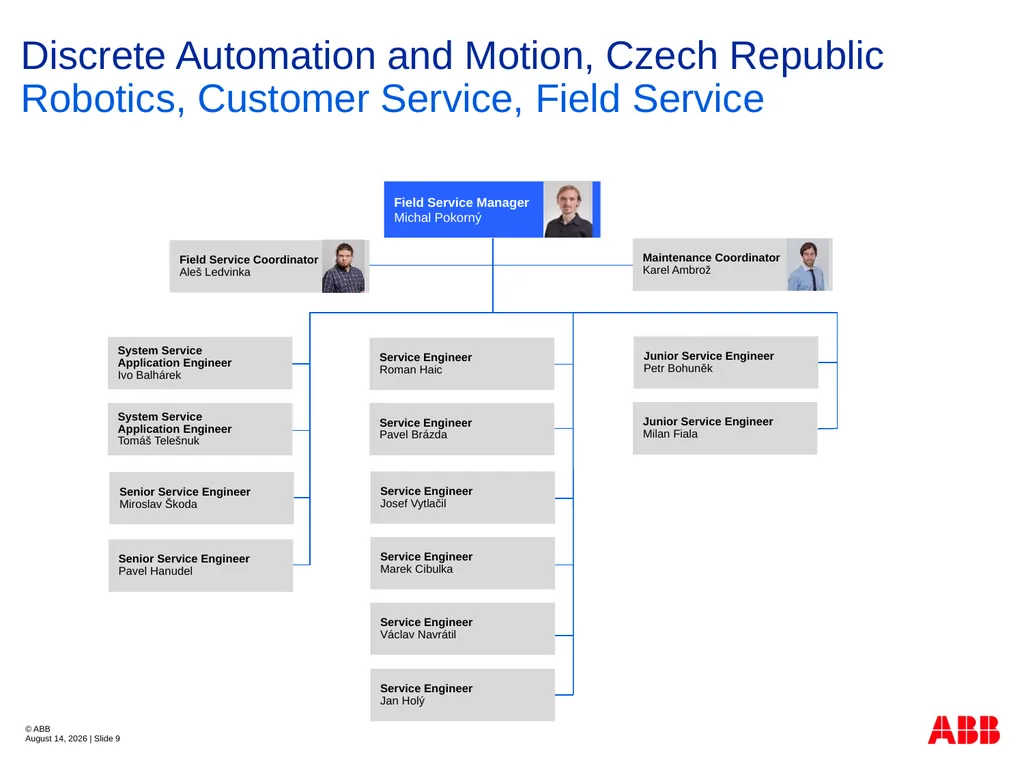 Discrete Automation and Motion, Czech Republic
Robotics, Customer Service, Field Service

Field Service Manager
Michal Pokorný

Field Service Coordinator
Aleš Ledvinka

Maintenance Coordinator
Karel Ambrož

System Service Application Engineer
Ivo Balhárek

System Service Application Engineer
Tomáš Telešnuk

Senior Service Engineer
Miroslav Škoda

Senior Service Engineer
Pavel Hanudel

Service Engineer
Roman Haic

Service Engineer
Pavel Brázda

Service Engineer
Josef Vytlačil

Service Engineer
Marek Cibulka

Service Engineer
Václav Navrátil

Service Engineer
Jan Holý

Junior Service Engineer
Petr Bohuněk

Junior Service Engineer
Milan Fiala

© ABB
August 14, 2026 | Slide 9

ABB